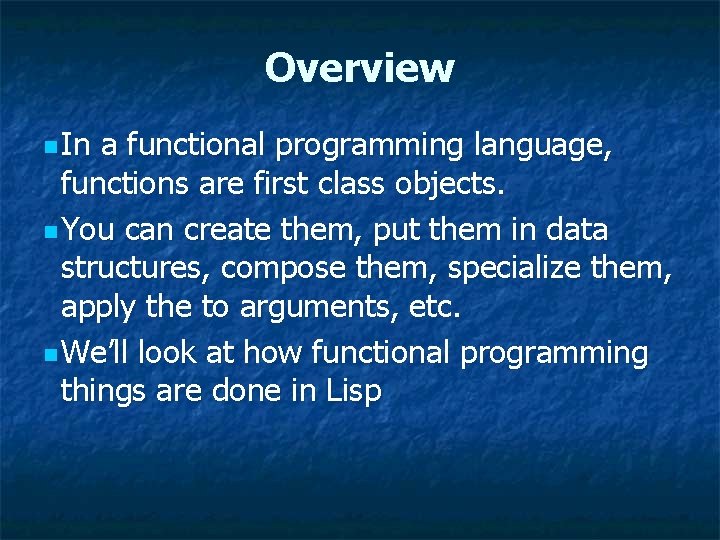 Overview

In a functional programming language, functions are first class objects.

You can create them, put them in data structures, compose them, specialize them, apply the to arguments, etc.

We'll look at how functional programming things are done in Lisp